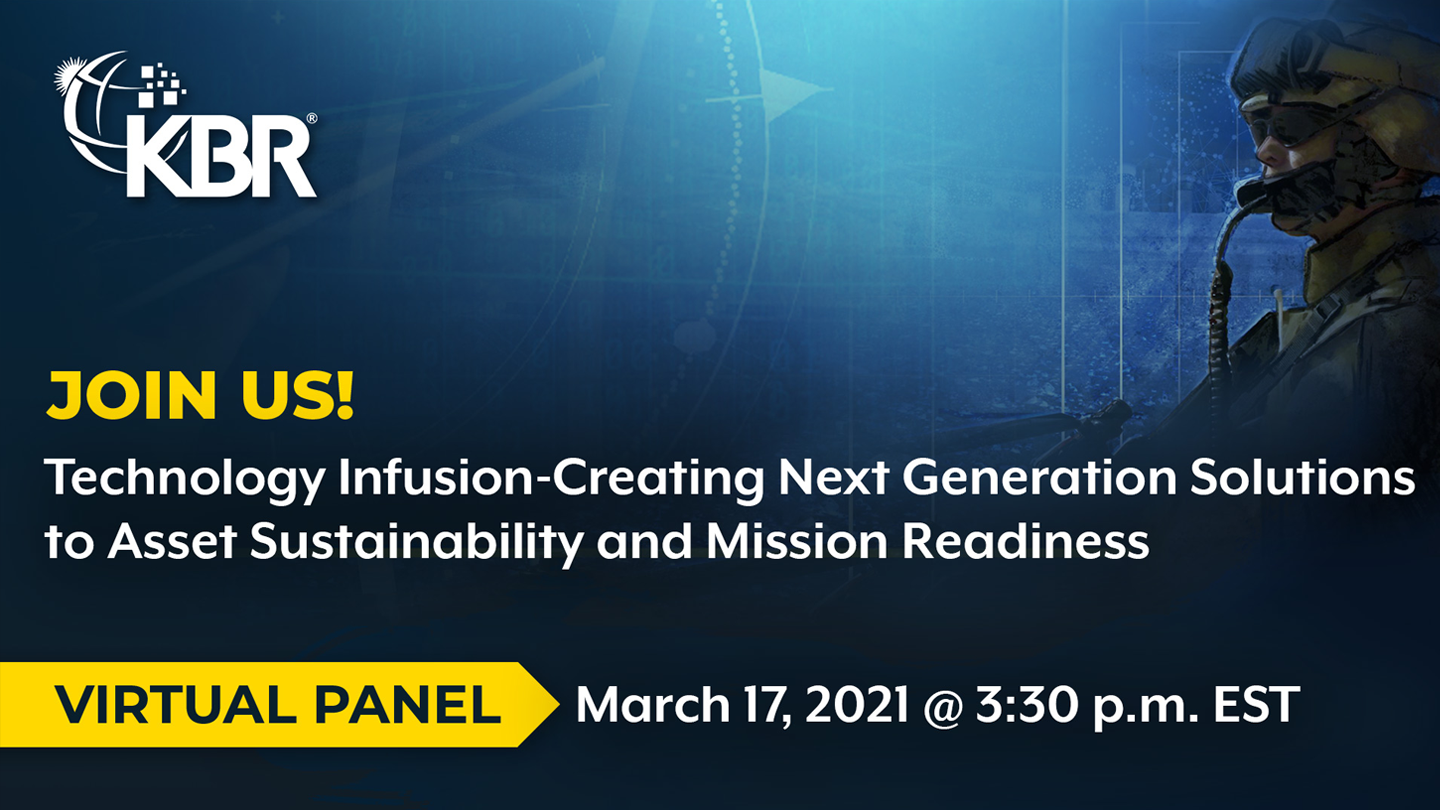 KBR®

JOIN US!

Technology Infusion-Creating Next Generation Solutions to Asset Sustainability and Mission Readiness

VIRTUAL PANEL

March 17, 2021 @ 3:30 p.m. EST